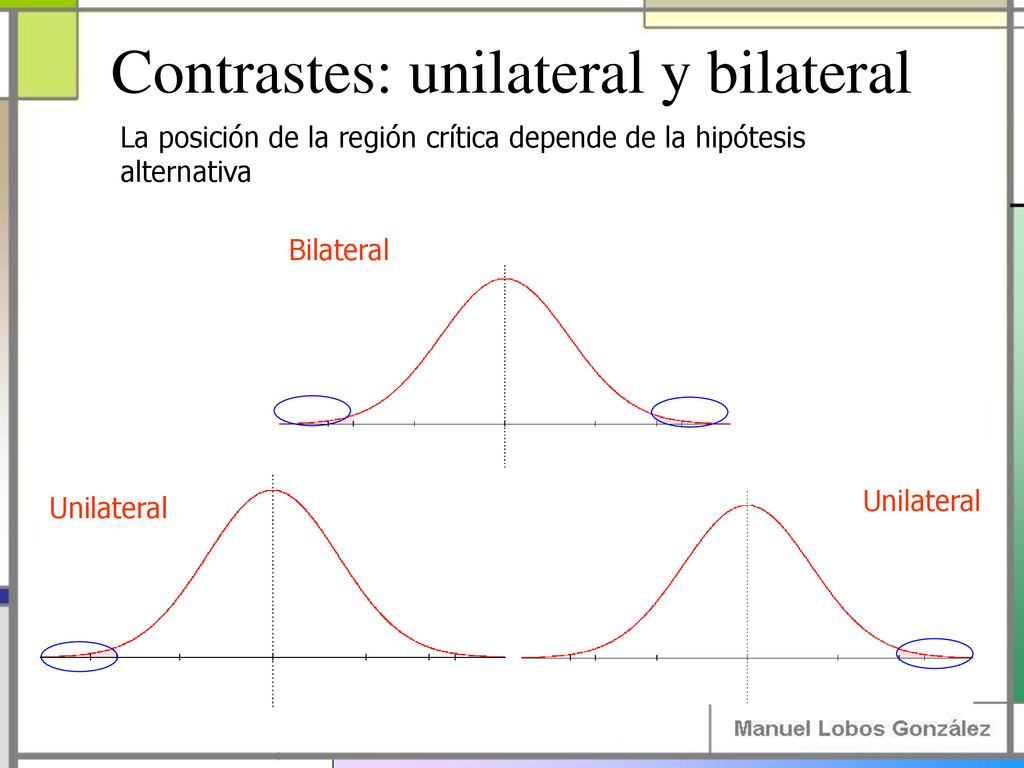 Contrastes: unilateral y bilateral

La posición de la región crítica depende de la hipótesis alternativa

Bilateral

Unilateral

Unilateral

Manuel Lobos González